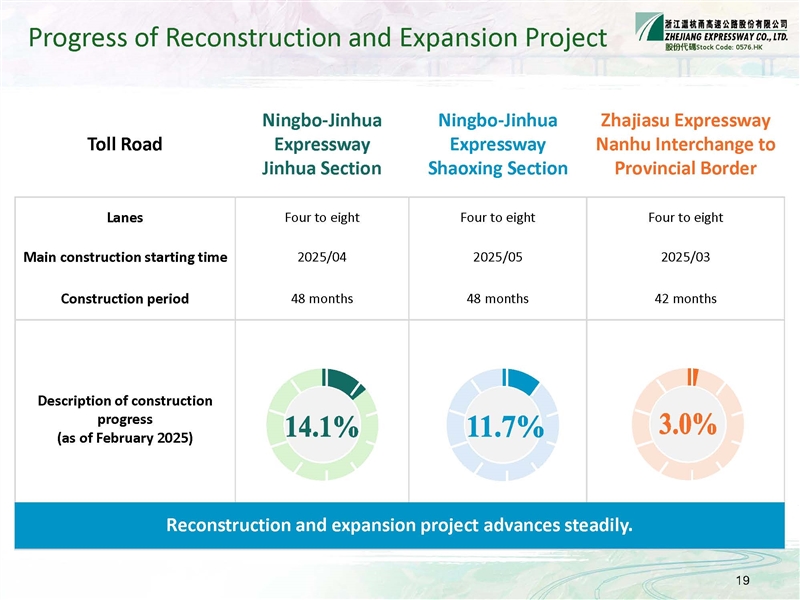 Progress of Reconstruction and Expansion Project

浙江滬杭甬高速公路股份有限公司
ZHEJIANG EXPRESSWAY CO., LTD.
股份代碼Stock Code: 0576.HK

| Toll Road | Ningbo-Jinhua Expressway Jinhua Section | Ningbo-Jinhua Expressway Shaoxing Section | Zhajiasu Expressway Nanhu Interchange to Provincial Border |
|---|---|---|---|
| Lanes | Four to eight | Four to eight | Four to eight |
| Main construction starting time | 2025/04 | 2025/05 | 2025/03 |
| Construction period | 48 months | 48 months | 42 months |
| Description of construction progress (as of February 2025) | 14.1% | 11.7% | 3.0% |

Reconstruction and expansion project advances steadily.

19